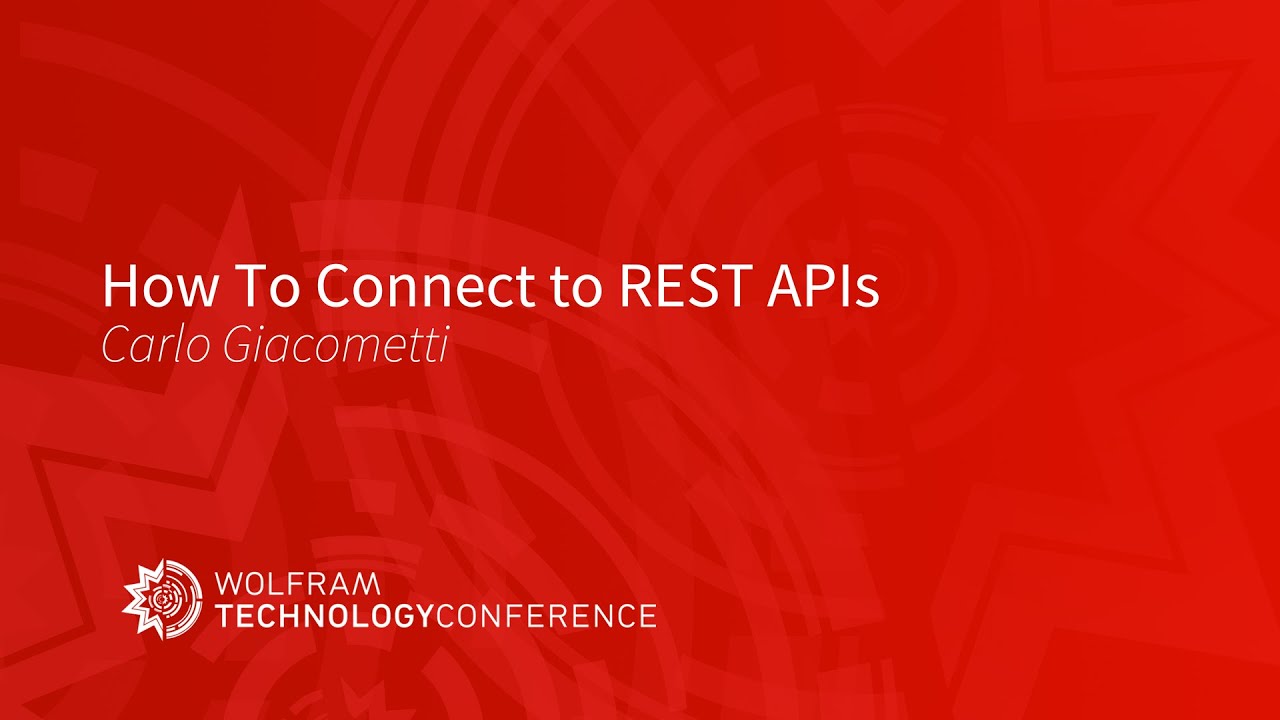 How To Connect to REST APIs
Carlo Giacometti

WOLFRAM
TECHNOLOGYCONFERENCE